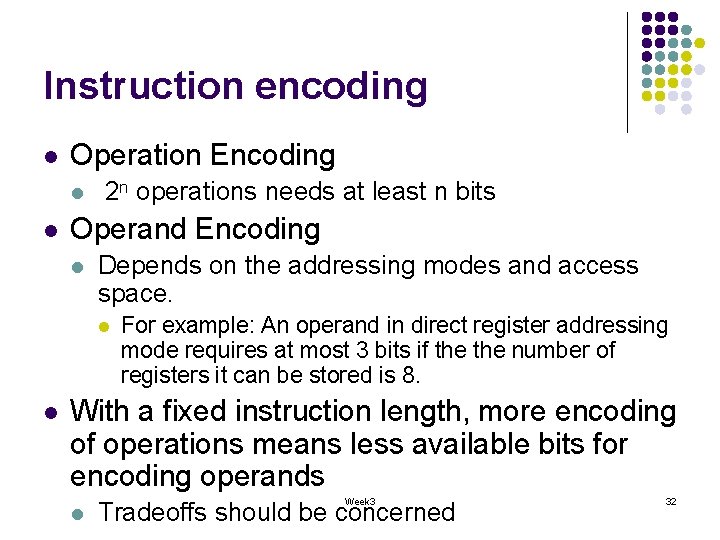 Instruction encoding

- Operation Encoding
  - $2^n$ operations needs at least n bits
- Operand Encoding
  - Depends on the addressing modes and access space.
    - For example: An operand in direct register addressing mode requires at most 3 bits if the the number of registers it can be stored is 8.
- With a fixed instruction length, more encoding of operations means less available bits for encoding operands
  - Tradeoffs should be concerned

Week3

32